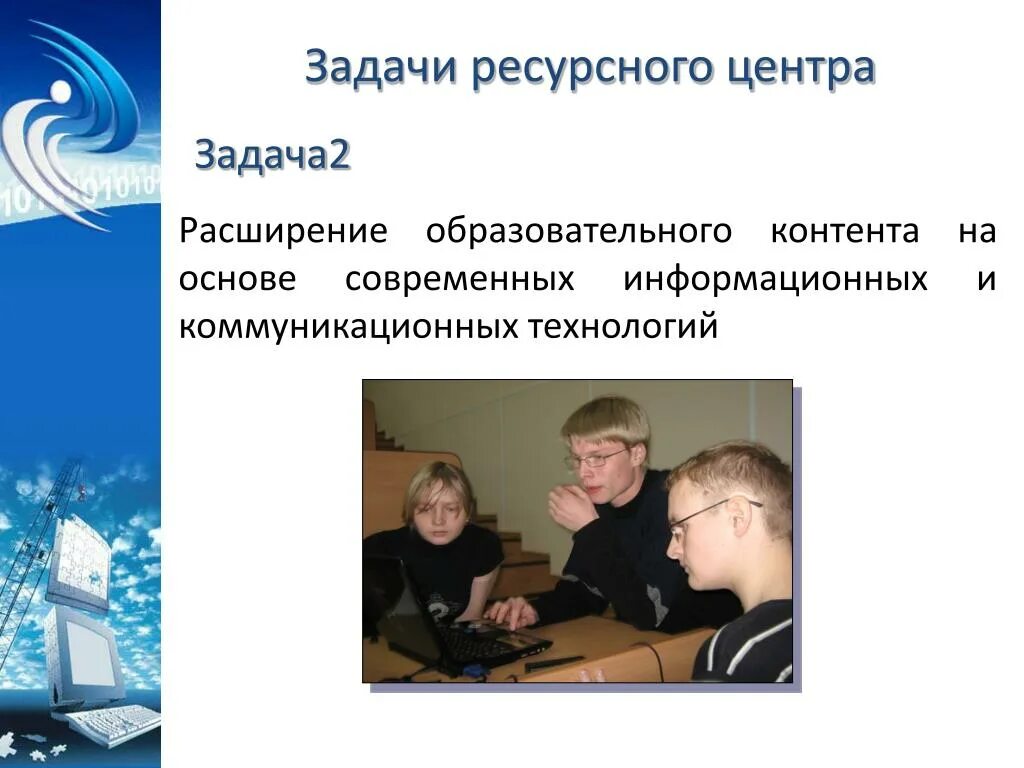 Задачи ресурсного центра

Задача2

Расширение образовательного контента на основе современных информационных и коммуникационных технологий